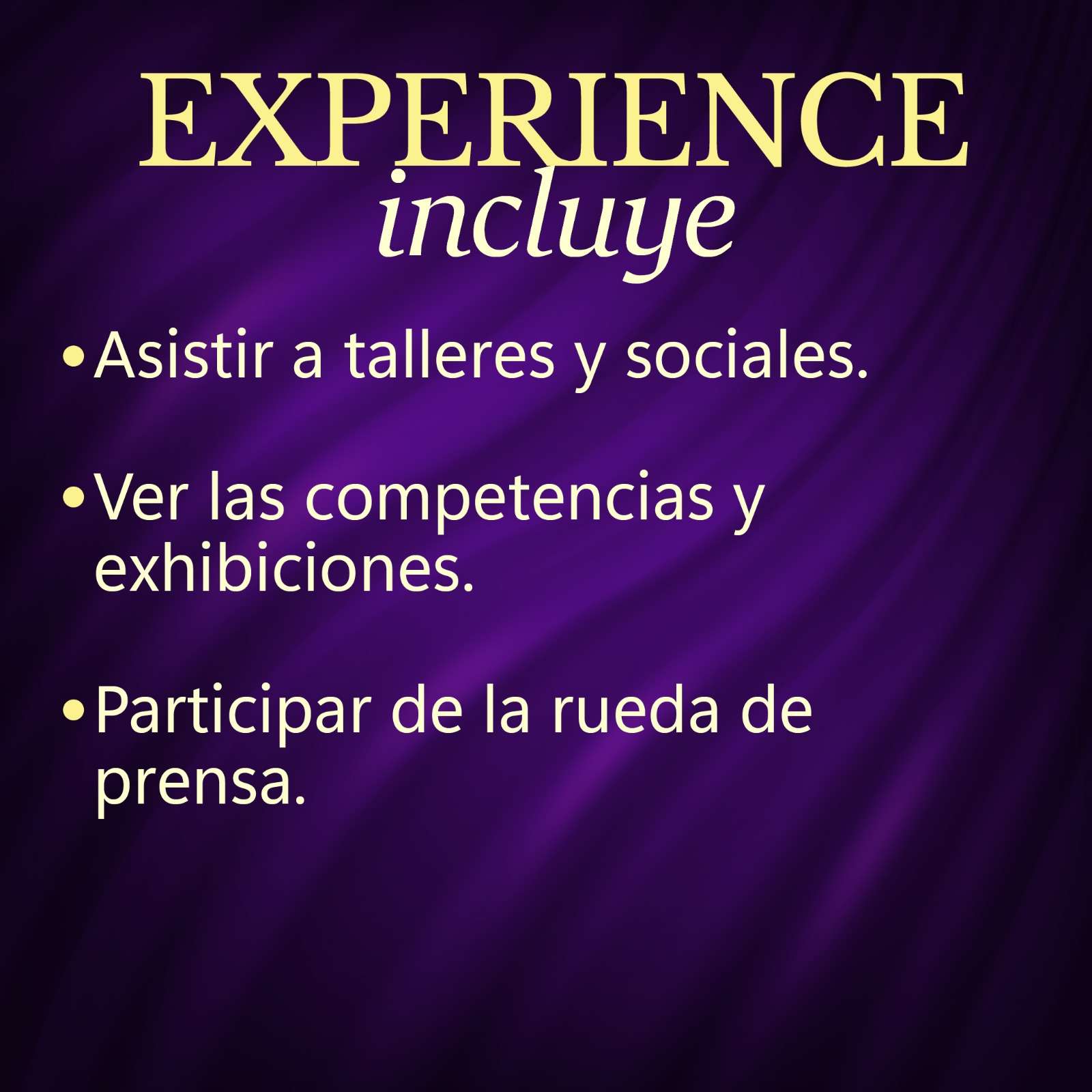 EXPERIENCE
incluye

• Asistir a talleres y sociales.

• Ver las competencias y exhibiciones.

• Participar de la rueda de prensa.